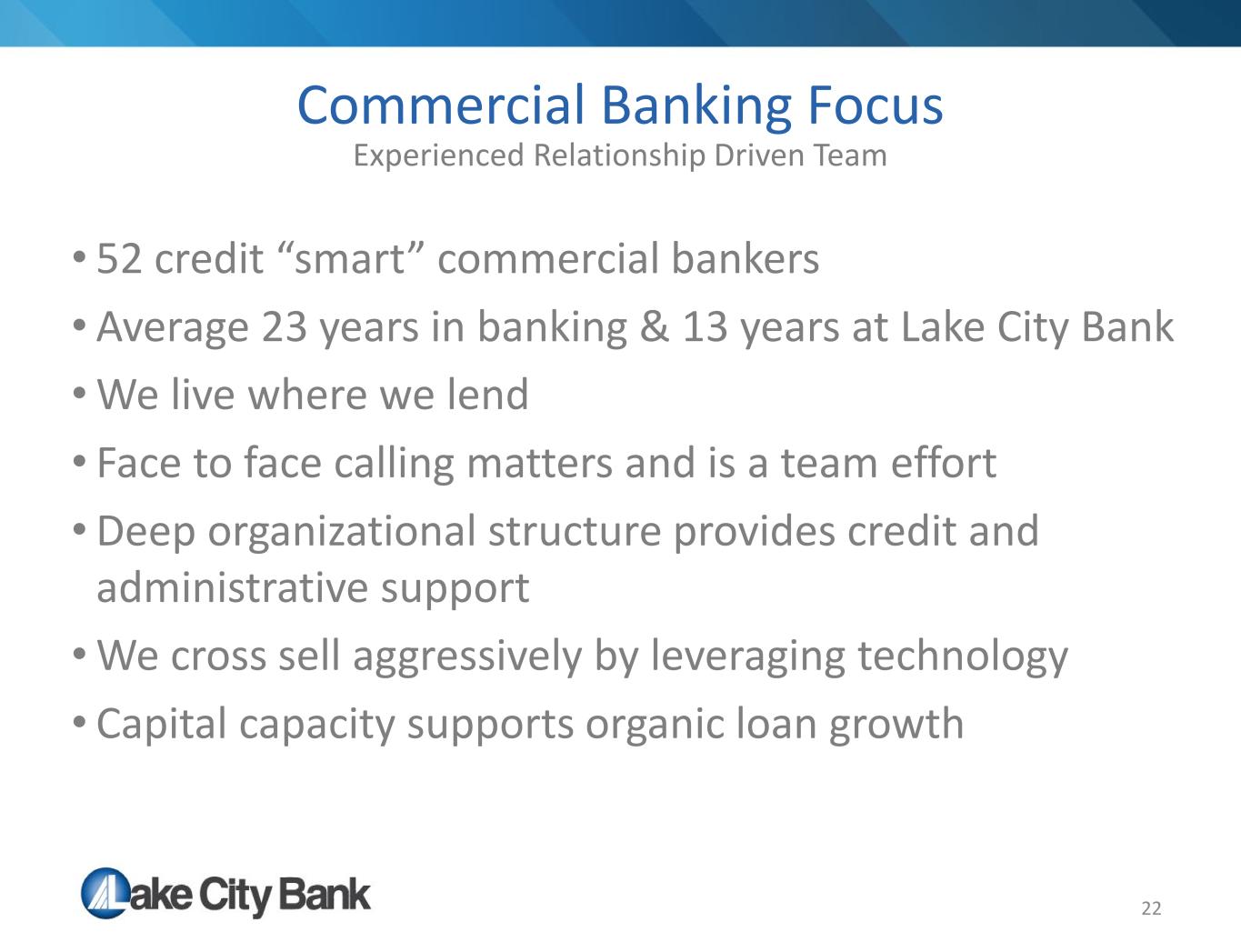 Commercial Banking Focus
Experienced Relationship Driven Team

• 52 credit “smart” commercial bankers
• Average 23 years in banking & 13 years at Lake City Bank
• We live where we lend
• Face to face calling matters and is a team effort
• Deep organizational structure provides credit and administrative support
• We cross sell aggressively by leveraging technology
• Capital capacity supports organic loan growth

Lake City Bank

22